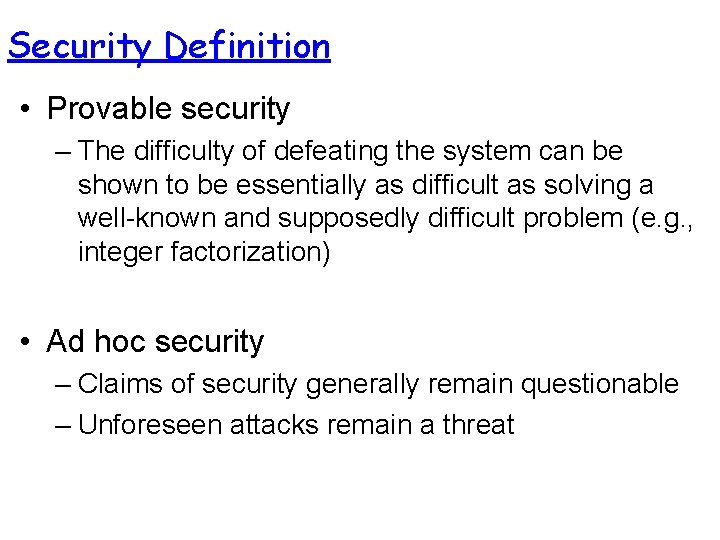 Security Definition

• Provable security

– The difficulty of defeating the system can be shown to be essentially as difficult as solving a well-known and supposedly difficult problem (e.g., integer factorization)

• Ad hoc security

– Claims of security generally remain questionable

– Unforeseen attacks remain a threat